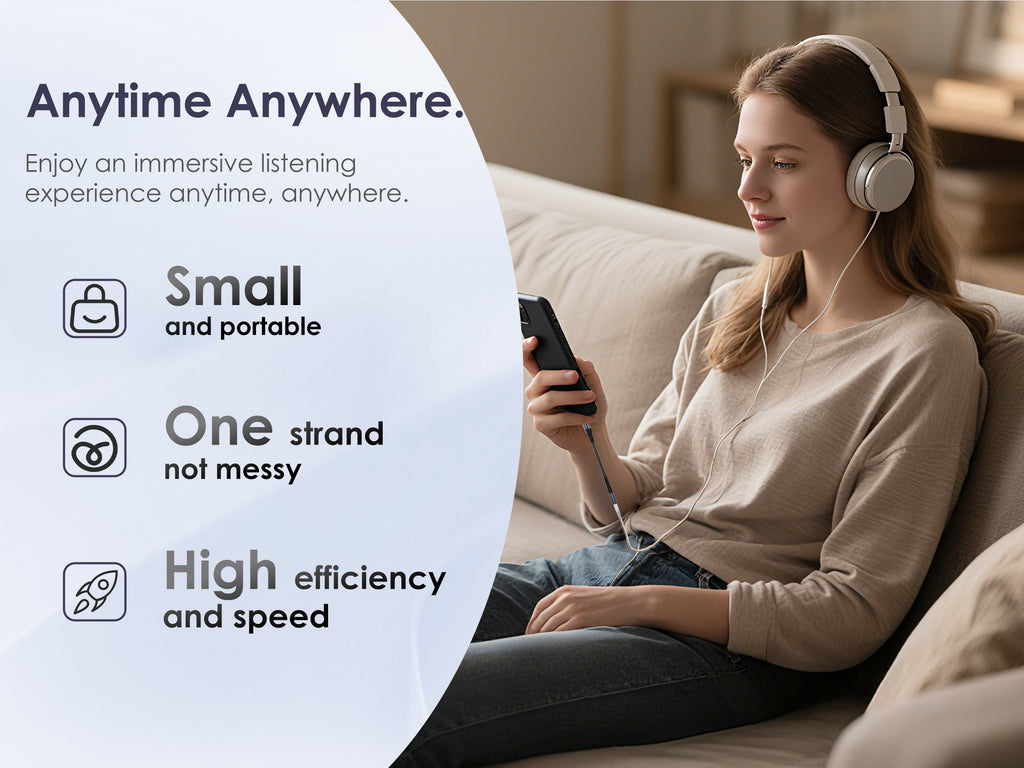 Anytime Anywhere.

Enjoy an immersive listening experience anytime, anywhere.

Small
and portable

One strand
not messy

High efficiency
and speed